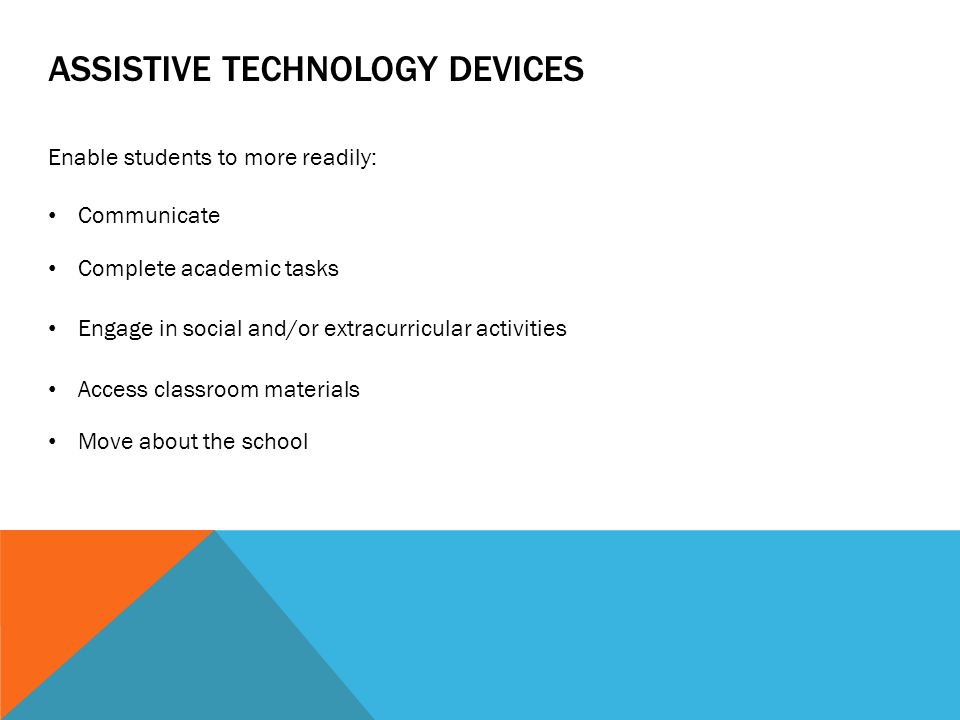 ASSISTIVE TECHNOLOGY DEVICES

Enable students to more readily:

• Communicate

• Complete academic tasks

• Engage in social and/or extracurricular activities

• Access classroom materials

• Move about the school